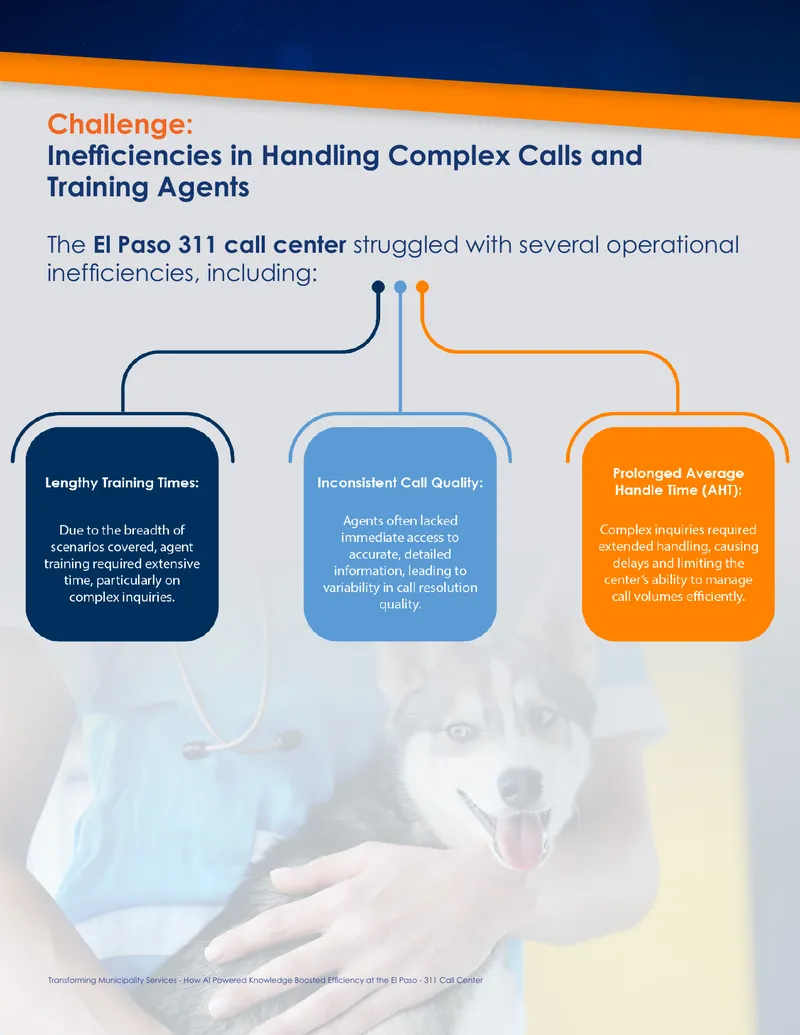 Challenge:
Inefficiencies in Handling Complex Calls and Training Agents

The El Paso 311 call center struggled with several operational inefficiencies, including:

Lengthy Training Times:

Due to the breadth of scenarios covered, agent training required extensive time, particularly on complex inquiries.

Inconsistent Call Quality:

Agents often lacked immediate access to accurate, detailed information, leading to variability in call resolution quality.

Prolonged Average Handle Time (AHT):

Complex inquiries required extended handling, causing delays and limiting the center's ability to manage call volumes efficiently.

Transforming Municipality Services - How AI Powered Knowledge Boosted Efficiency at the El Paso - 311 Call Center